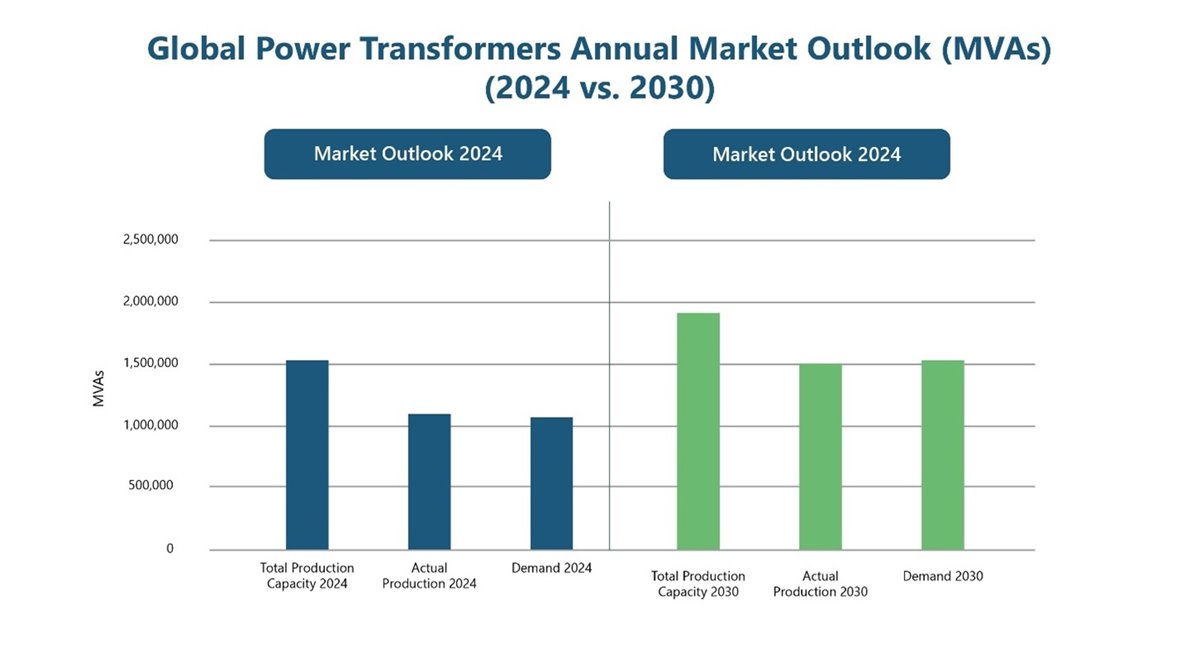 Global Power Transformers Annual Market Outlook (MVAs) (2024 vs. 2030)

Market Outlook 2024

Market Outlook 2024

MVAs

2,500,000
2,000,000
1,500,000
1,000,000
500,000
0

Total Production Capacity 2024
Actual Production 2024
Demand 2024
Total Production Capacity 2030
Actual Production 2030
Demand 2030